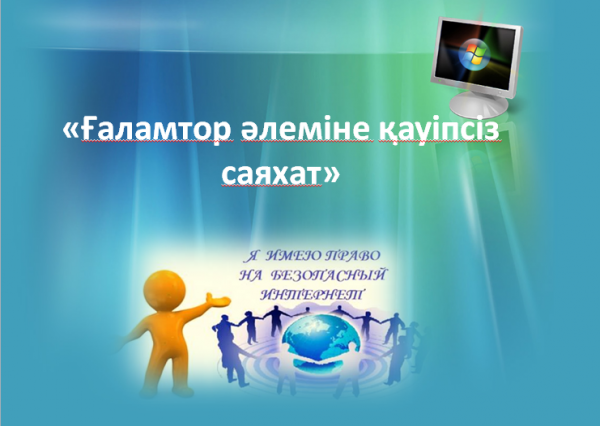 «Ғаламтор әлеміне қауіпсіз саяхат»

Я ИМЕЮ ПРАВО НА БЕЗОПАСНЫЙ ИНТЕРНЕТ